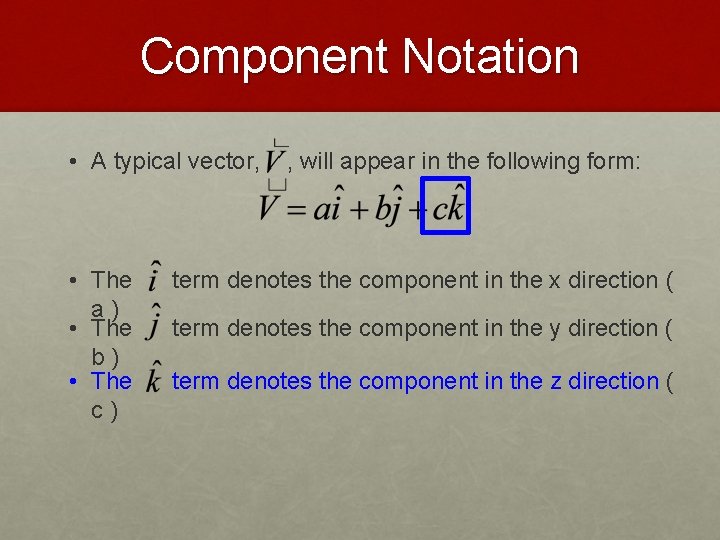 Component Notation

• A typical vector, $\vec{V}$, will appear in the following form:

$\vec{V} = a\hat{i} + b\hat{j} + c\hat{k}$

• The $\hat{i}$ term denotes the component in the x direction ( a )
• The $\hat{j}$ term denotes the component in the y direction ( b )
• The $\hat{k}$ term denotes the component in the z direction ( c )